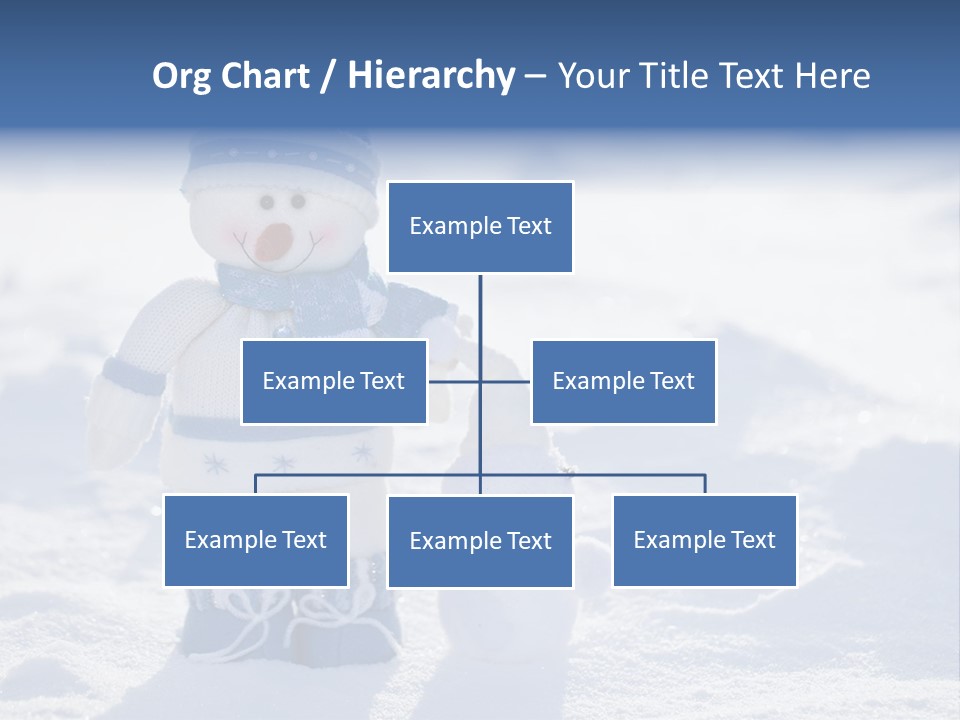 Org Chart / Hierarchy – Your Title Text Here

Example Text

Example Text

Example Text

Example Text

Example Text

Example Text